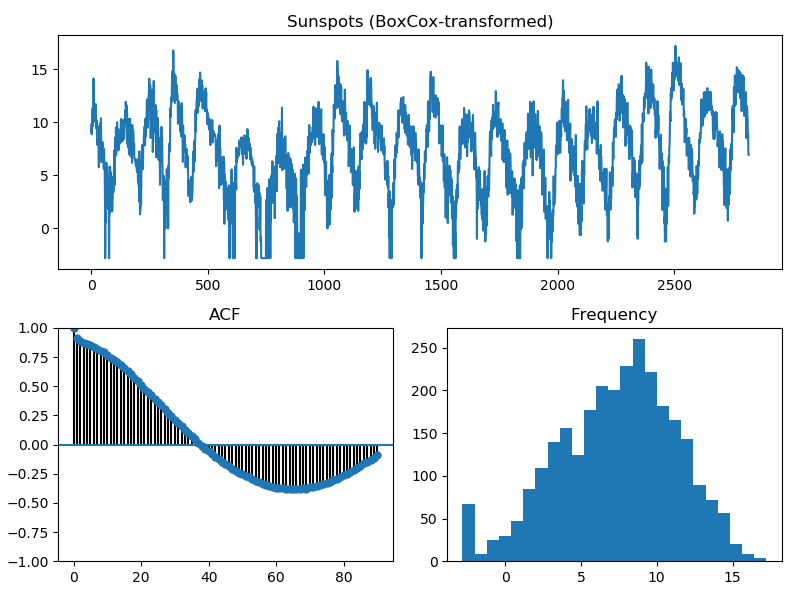 Sunspots (BoxCox-transformed)

15
10
5
0

0
500
1000
1500
2000
2500

ACF

1.00
0.75
0.50
0.25
0.00
−0.25
−0.50
−0.75
−1.00

0
20
40
60
80

Frequency

250
200
150
100
50
0

0
5
10
15